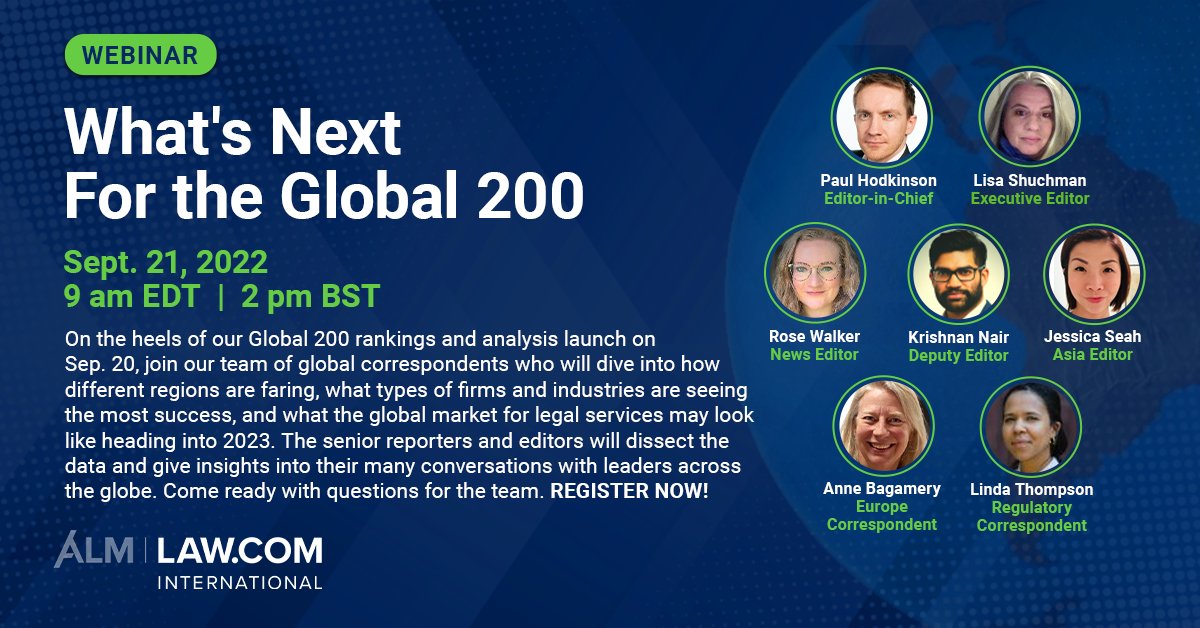 WEBINAR

What's Next For the Global 200

Sept. 21, 2022
9 am EDT | 2 pm BST

On the heels of our Global 200 rankings and analysis launch on Sep. 20, join our team of global correspondents who will dive into how different regions are faring, what types of firms and industries are seeing the most success, and what the global market for legal services may look like heading into 2023. The senior reporters and editors will dissect the data and give insights into their many conversations with leaders across the globe. Come ready with questions for the team. REGISTER NOW!

ALM | LAW.COM INTERNATIONAL

Paul Hodkinson
Editor-in-Chief

Lisa Shuchman
Executive Editor

Rose Walker
News Editor

Krishnan Nair
Deputy Editor

Jessica Seah
Asia Editor

Anne Bagamery
Europe Correspondent

Linda Thompson
Regulatory Correspondent